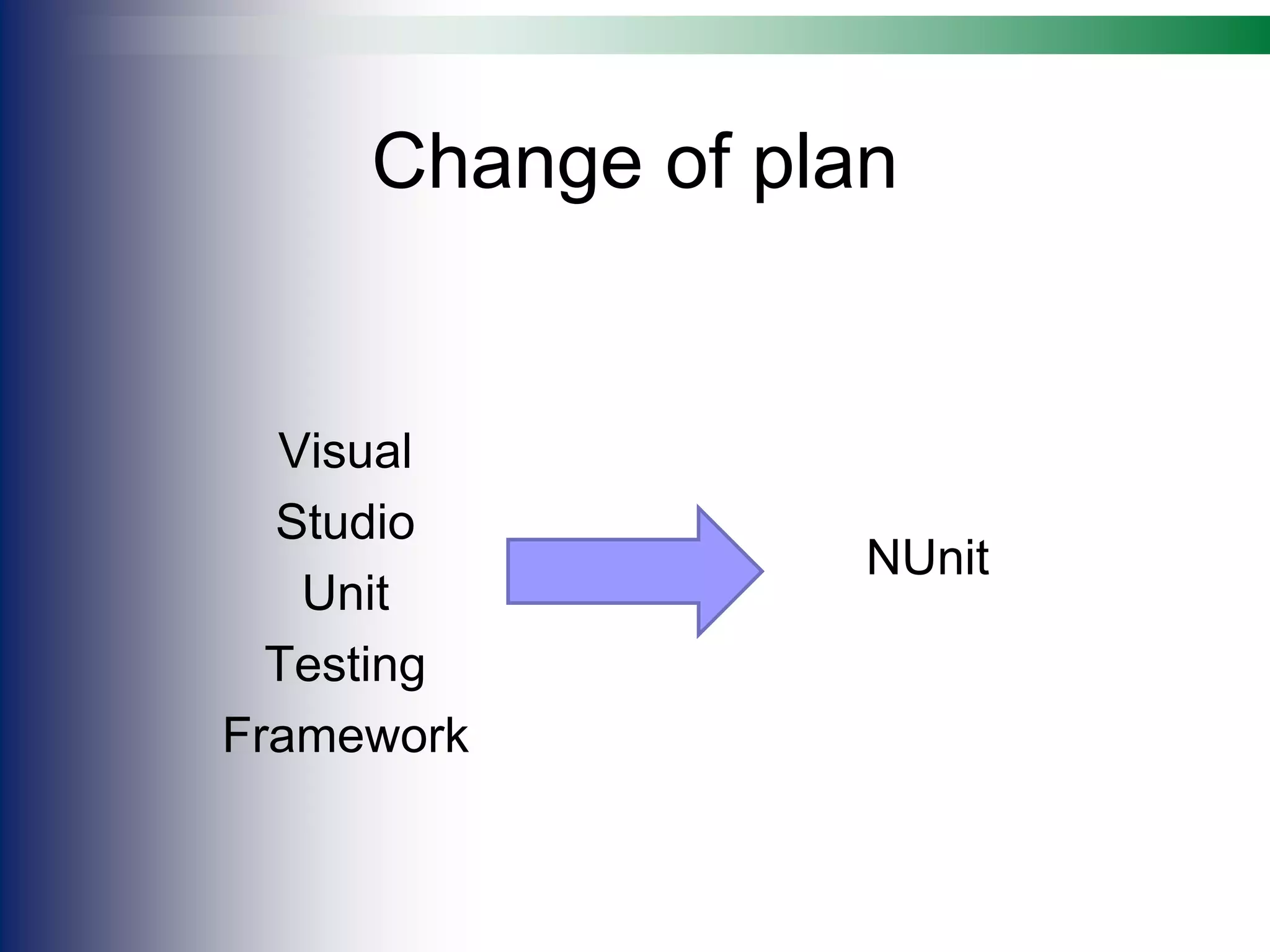 Change of plan

Visual
Studio
Unit
Testing
Framework

NUnit